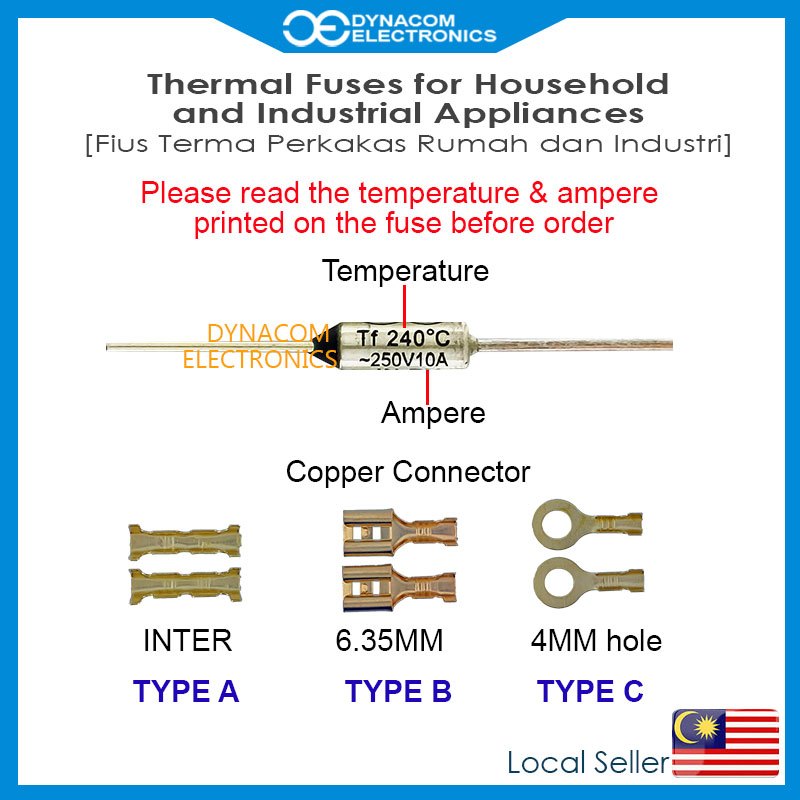 DYNACOM ELECTRONICS

Thermal Fuses for Household and Industrial Appliances
[Fius Terma Perkakas Rumah dan Industri]

Please read the temperature & ampere printed on the fuse before order

Temperature

DYNACOM ELECTRONICS

Tf 240°C
~250V10A

Ampere

Copper Connector

INTER
TYPE A

6.35MM
TYPE B

4MM hole
TYPE C

Local Seller